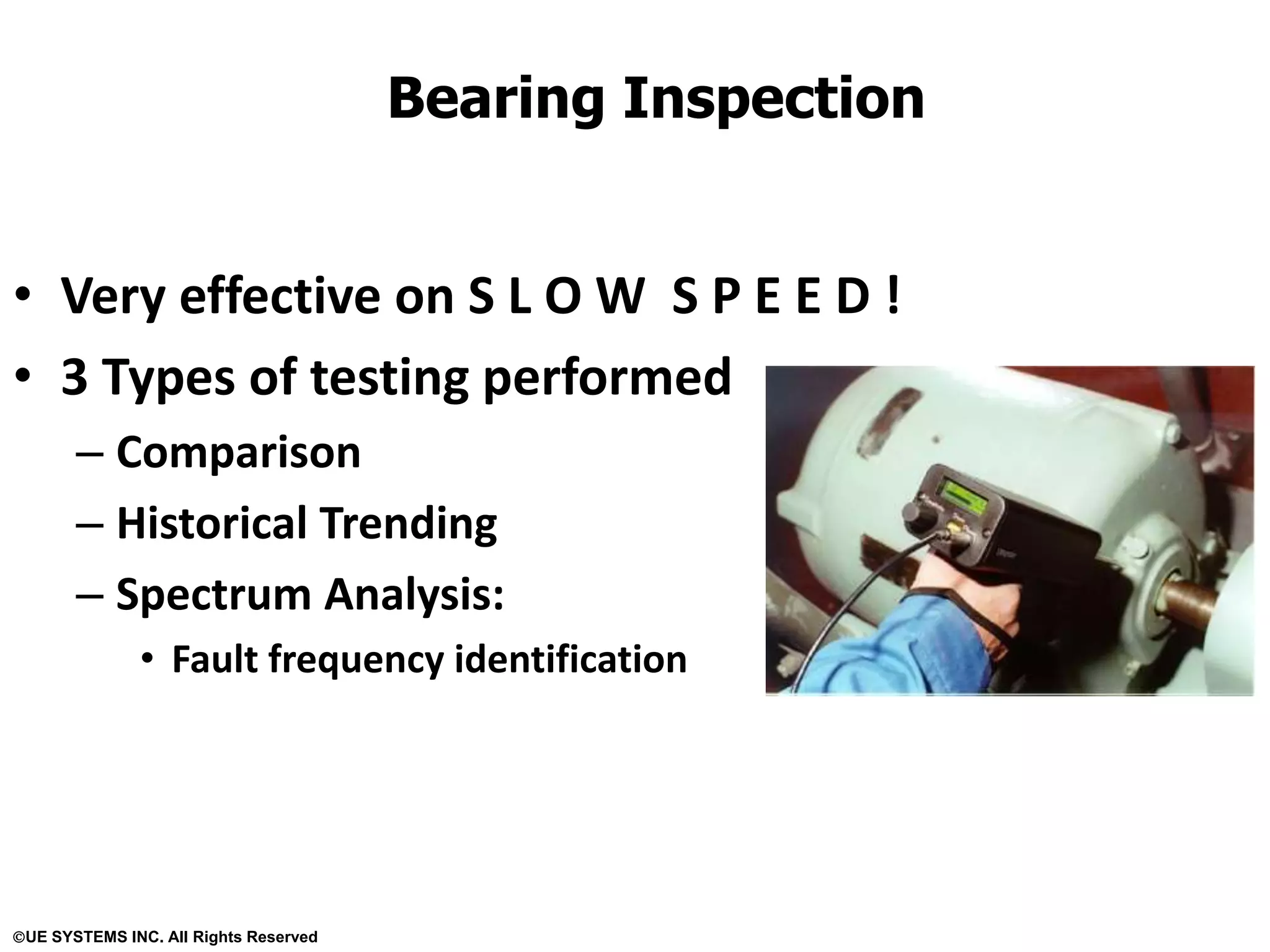 Bearing Inspection

• Very effective on S L O W S P E E D !
• 3 Types of testing performed
– Comparison
– Historical Trending
– Spectrum Analysis:
• Fault frequency identification

©UE SYSTEMS INC. All Rights Reserved